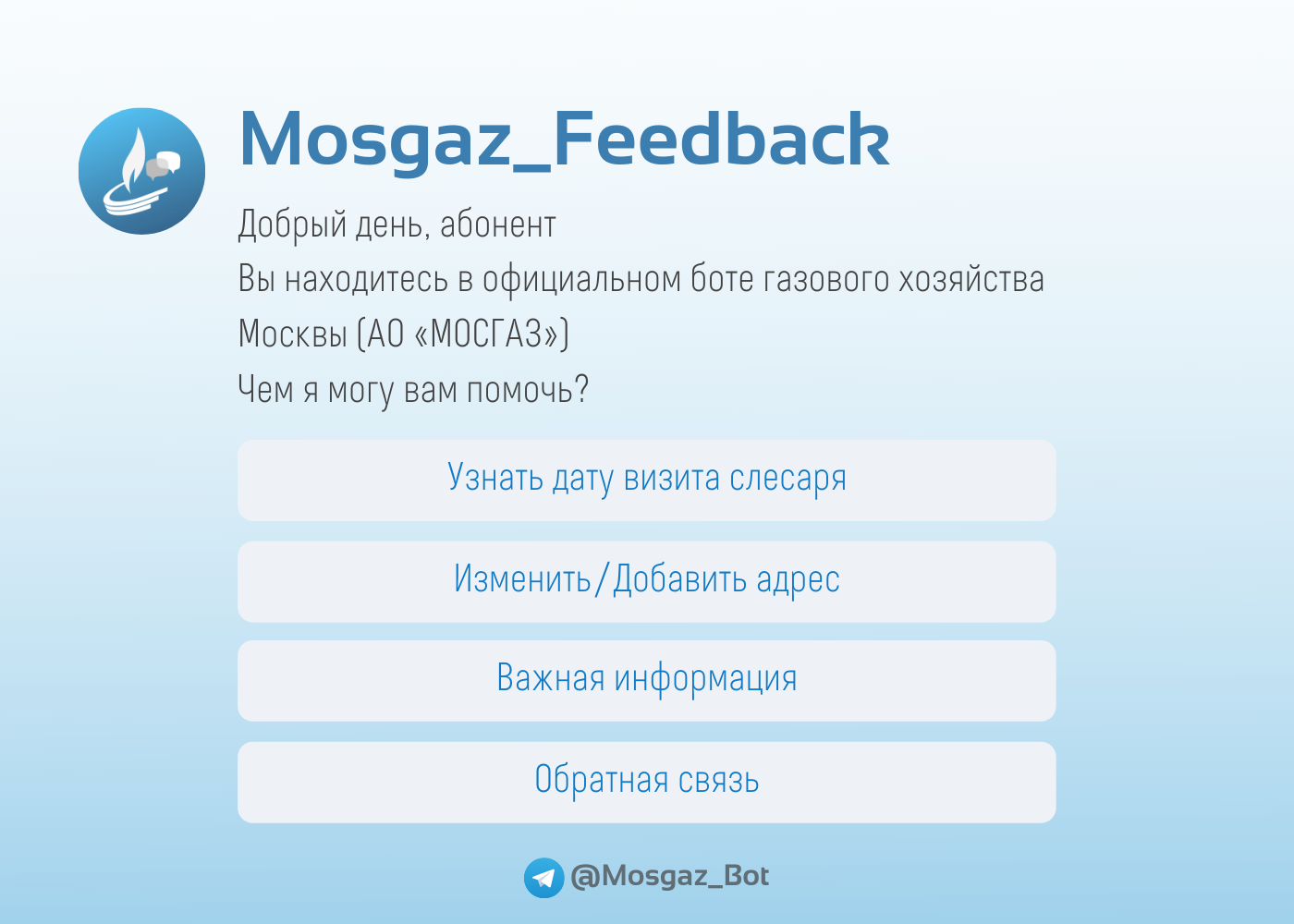 Mosgaz_Feedback

Добрый день, абонент
Вы находитесь в официальном боте газового хозяйства Москвы (АО «МОСГАЗ»)
Чем я могу вам помочь?

Узнать дату визита слесаря

Изменить/Добавить адрес

Важная информация

Обратная связь

@Mosgaz_Bot